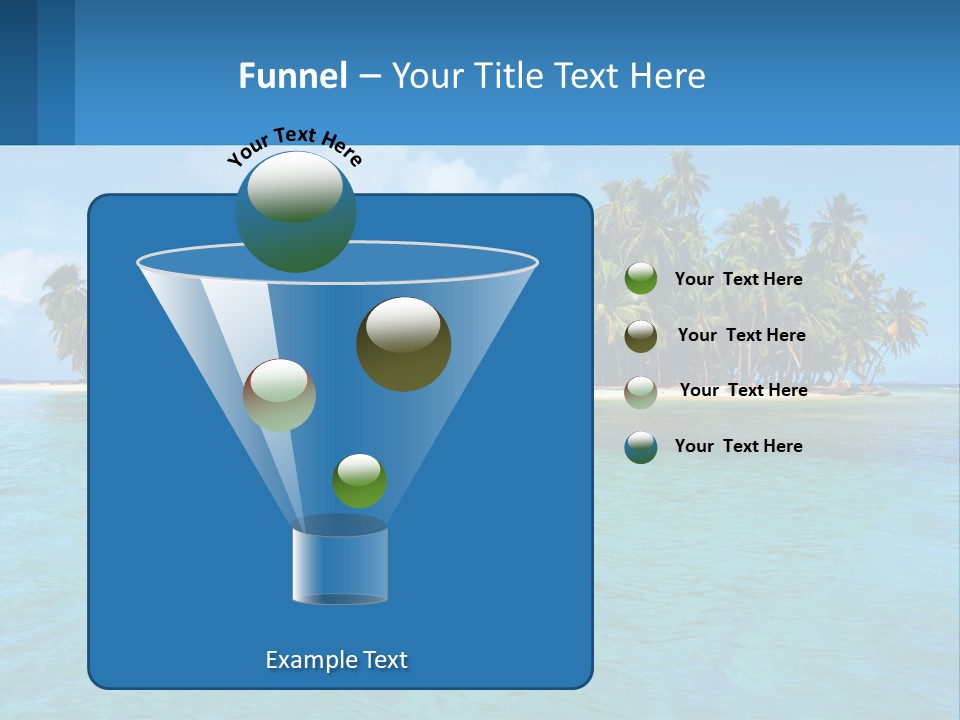 Funnel – Your Title Text Here

Your Text Here

Your Text Here

Your Text Here

Your Text Here

Your Text Here

Example Text